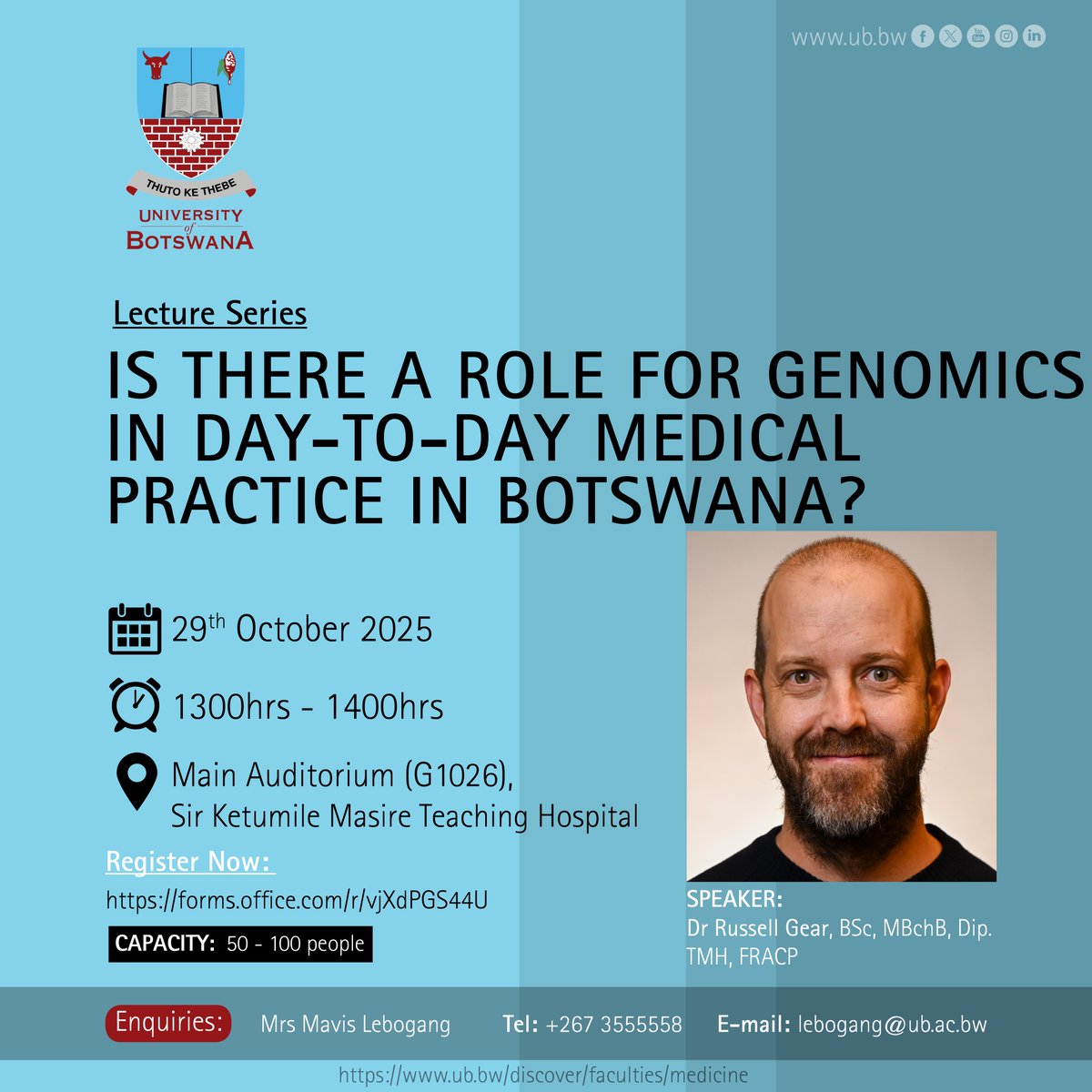 www.ub.bw

THUTO KE THEBE
UNIVERSITY of BOTSWANA

Lecture Series

IS THERE A ROLE FOR GENOMICS IN DAY-TO-DAY MEDICAL PRACTICE IN BOTSWANA?

29$^{th}$ October 2025

1300hrs - 1400hrs

Main Auditorium (G1026), Sir Ketumile Masire Teaching Hospital

Register Now:
https://forms.office.com/r/vjXdPGS44U

CAPACITY: 50 - 100 people

SPEAKER:
Dr Russell Gear, BSc, MBchB, Dip. TMH, FRACP

Enquiries: Mrs Mavis Lebogang Tel: +267 3555558 E-mail: lebogang@ub.ac.bw

https://www.ub.bw/discover/faculties/medicine